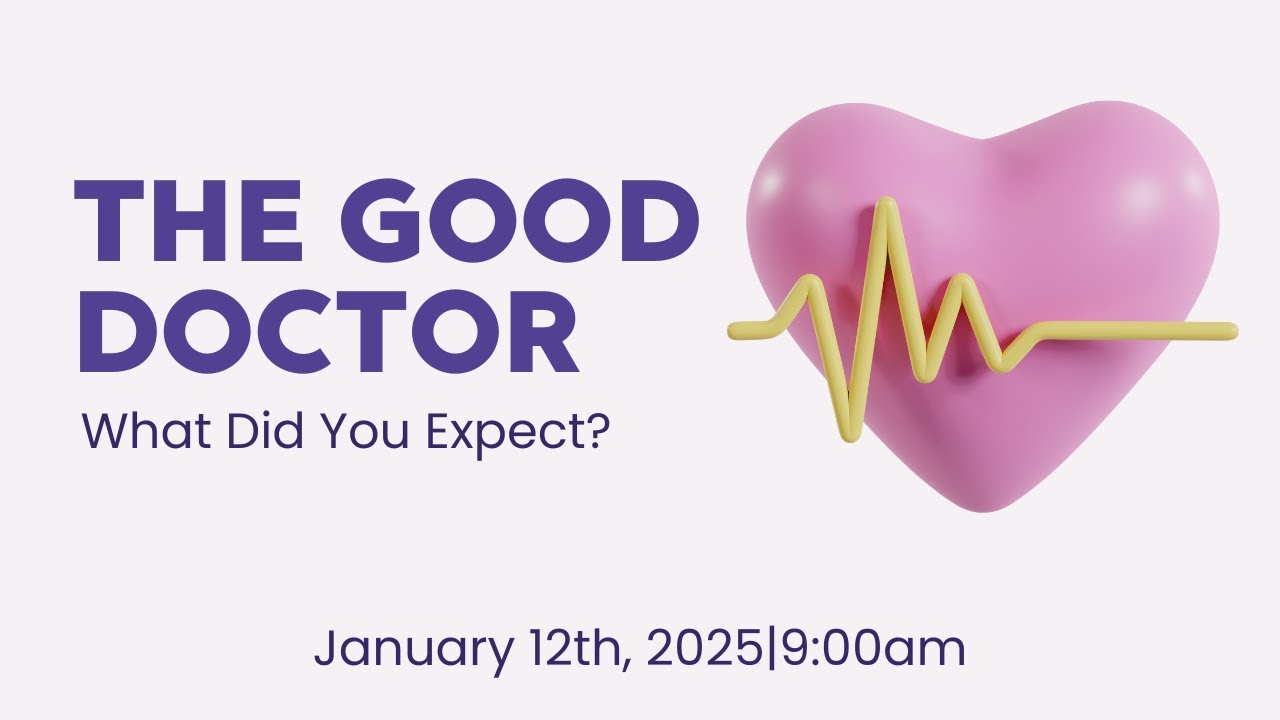 THE GOOD DOCTOR
What Did You Expect?

January 12th, 2025|9:00am